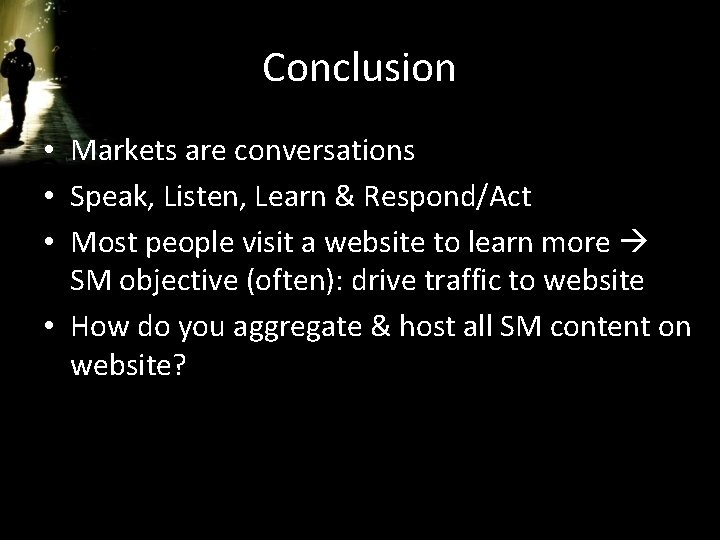 Conclusion

• Markets are conversations
• Speak, Listen, Learn & Respond/Act
• Most people visit a website to learn more → SM objective (often): drive traffic to website
• How do you aggregate & host all SM content on website?